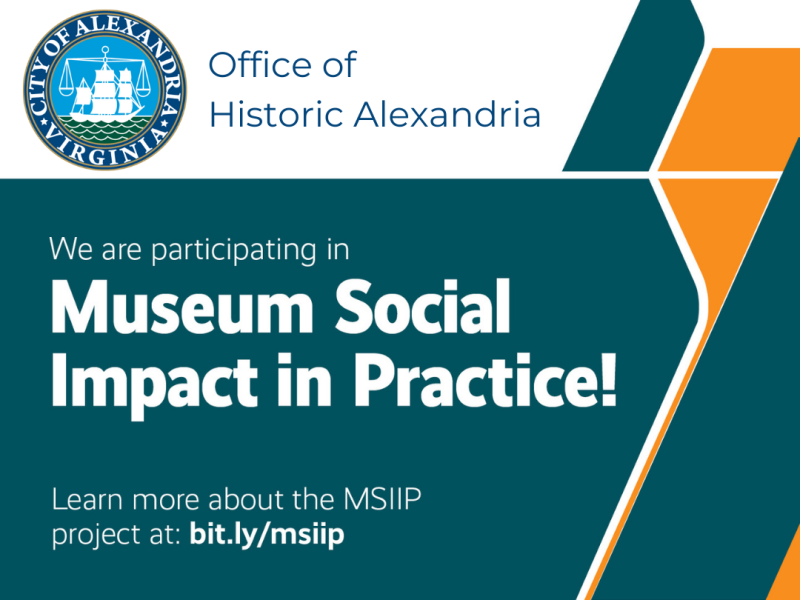 CITY OF ALEXANDRIA
VIRGINIA

Office of
Historic Alexandria

We are participating in
Museum Social Impact in Practice!

Learn more about the MSIIP project at: bit.ly/msiip